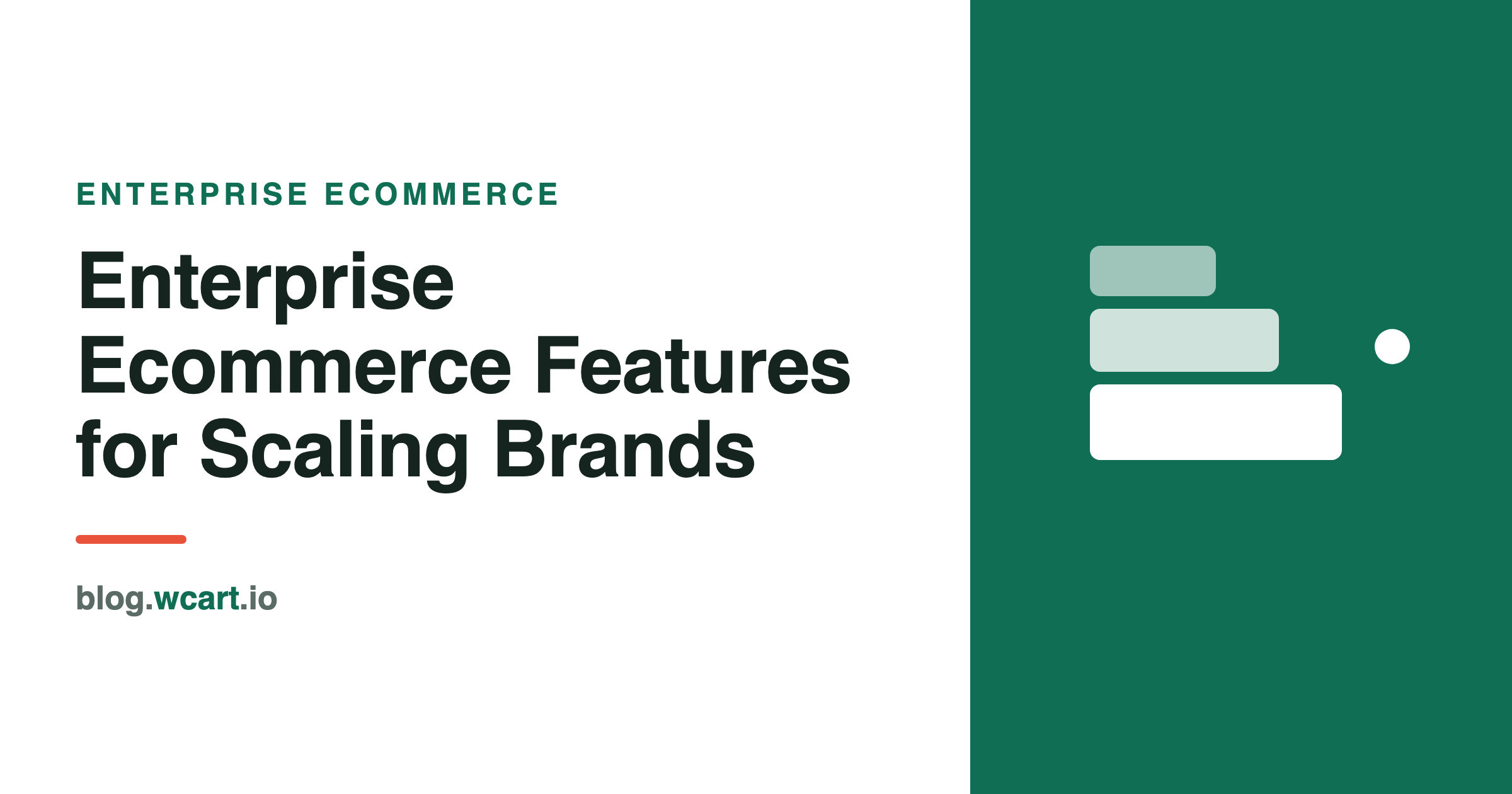 ENTERPRISE ECOMMERCE

Enterprise Ecommerce Features for Scaling Brands

blog.wcart.io